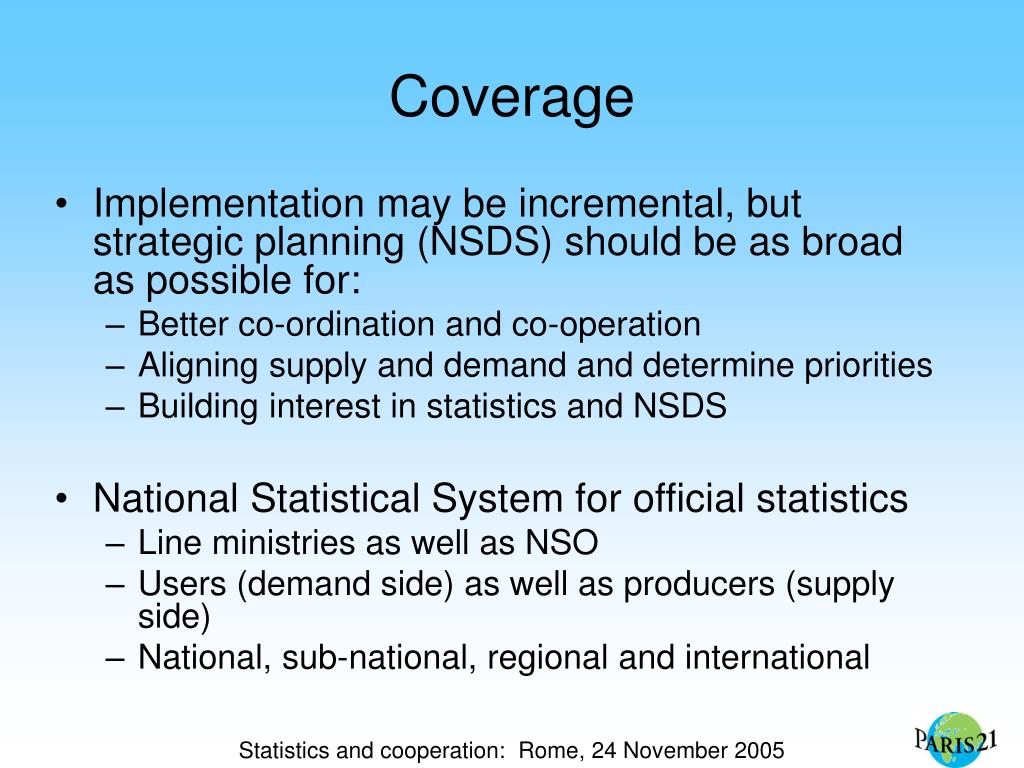 Coverage

• Implementation may be incremental, but strategic planning (NSDS) should be as broad as possible for:
– Better co-ordination and co-operation
– Aligning supply and demand and determine priorities
– Building interest in statistics and NSDS

• National Statistical System for official statistics
– Line ministries as well as NSO
– Users (demand side) as well as producers (supply side)
– National, sub-national, regional and international

Statistics and cooperation: Rome, 24 November 2005

PARIS21